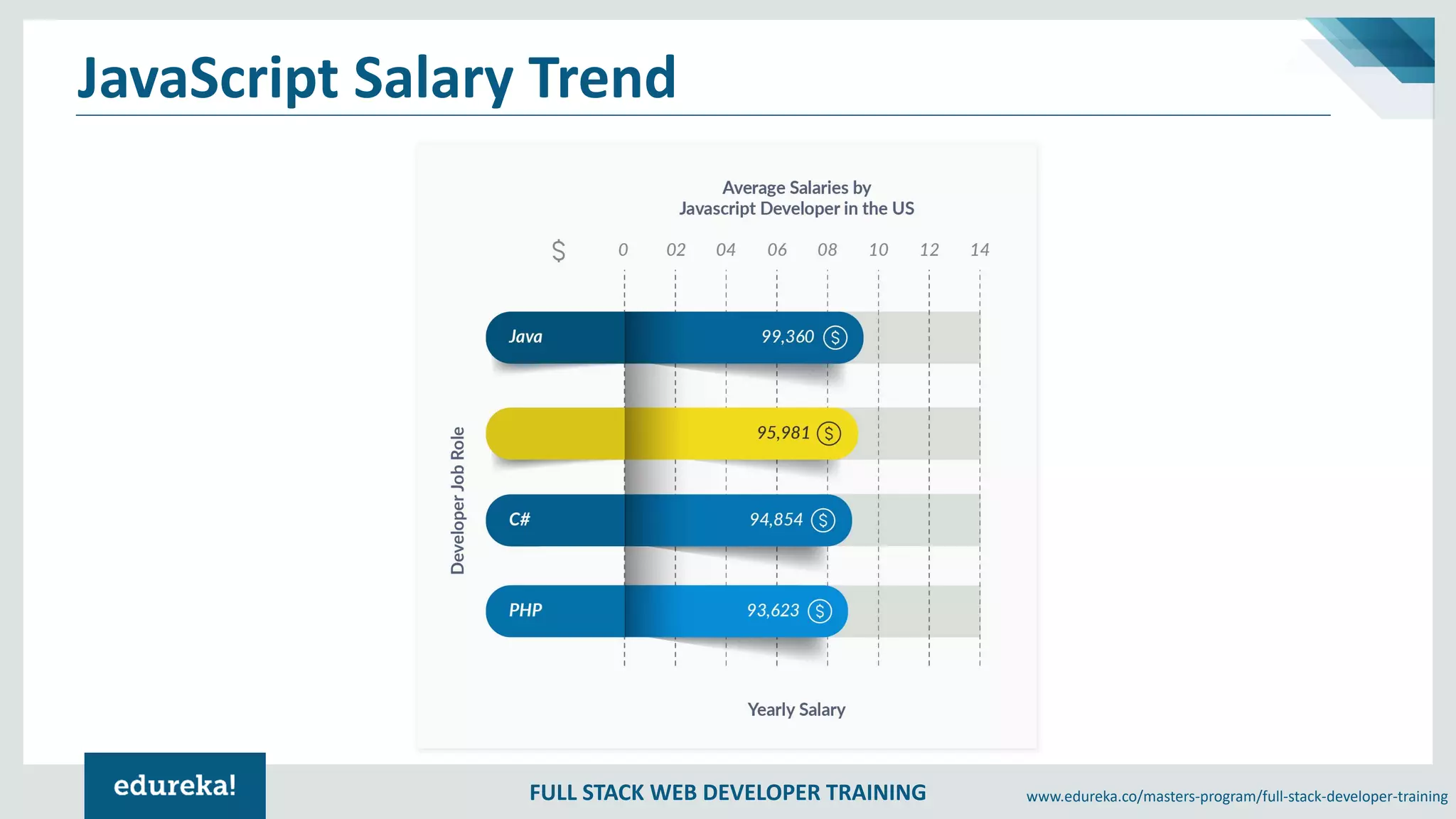 JavaScript Salary Trend

Average Salaries by Javascript Developer in the US

$ 0 02 04 06 08 10 12 14

Developer Job Role

Java 99,360 $

95,981 $

C# 94,854 $

PHP 93,623 $

Yearly Salary

edureka!

FULL STACK WEB DEVELOPER TRAINING

www.edureka.co/masters-program/full-stack-developer-training